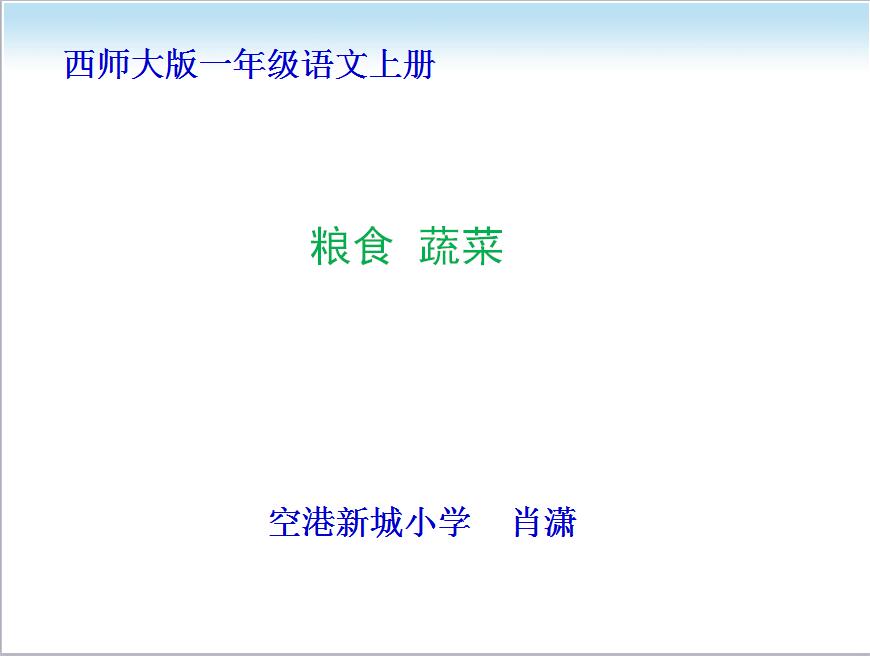 西师大版一年级语文上册

粮食 蔬菜

空港新城小学 肖潇